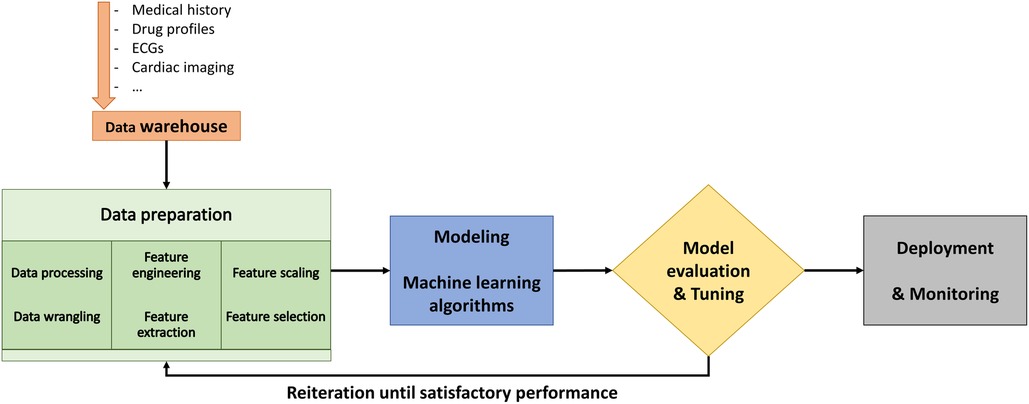 - Medical history
- Drug profiles
- ECGs
- Cardiac imaging
- ...

Data warehouse

Data preparation

Data processing

Data wrangling

Feature engineering

Feature extraction

Feature scaling

Feature selection

Modeling

Machine learning algorithms

Model evaluation & Tuning

Deployment

& Monitoring

Reiteration until satisfactory performance